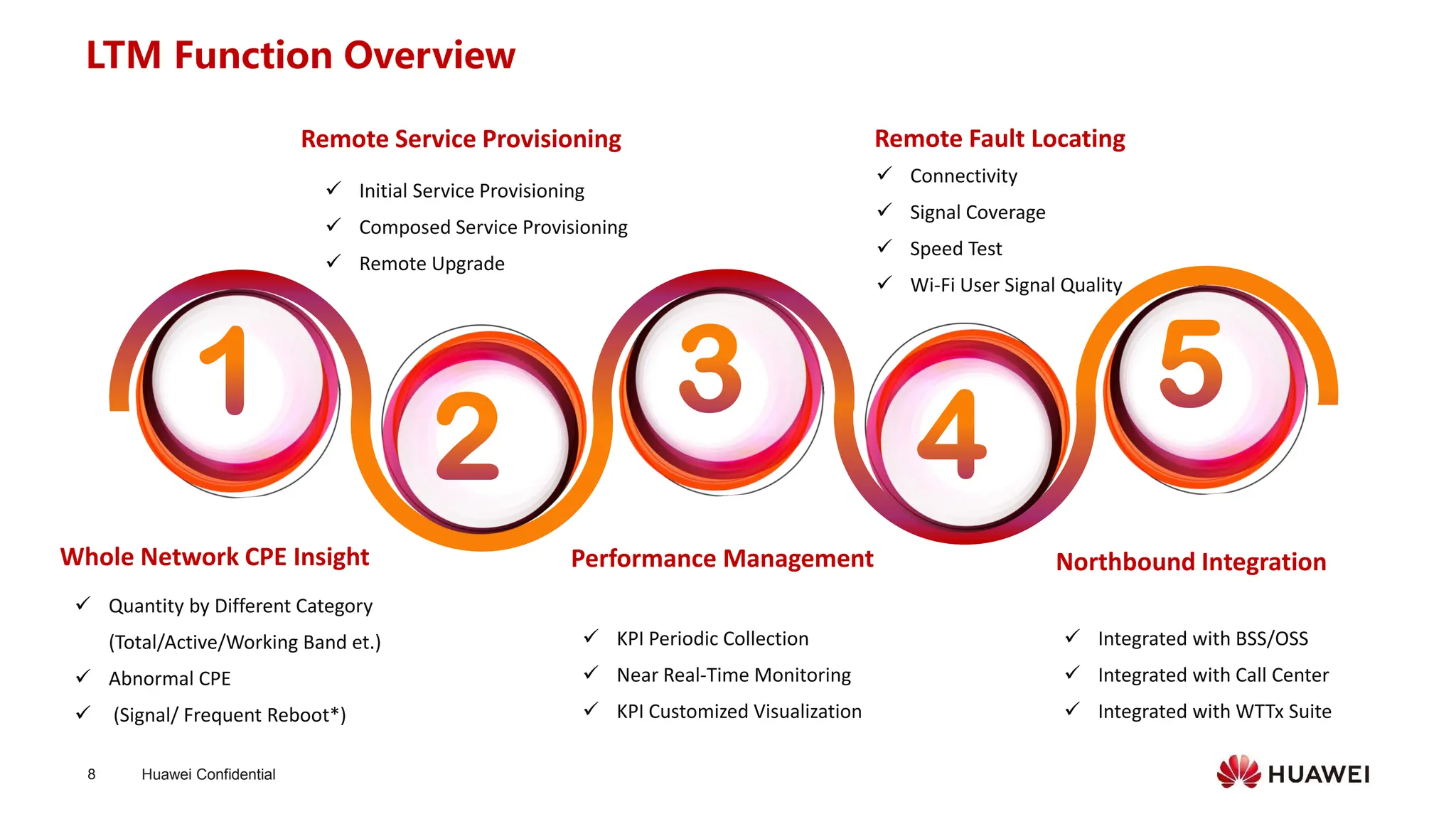 LTM Function Overview

Remote Service Provisioning

✓ Initial Service Provisioning
✓ Composed Service Provisioning
✓ Remote Upgrade

Remote Fault Locating

✓ Connectivity
✓ Signal Coverage
✓ Speed Test
✓ Wi-Fi User Signal Quality

1 2 3 4 5

Whole Network CPE Insight

✓ Quantity by Different Category (Total/Active/Working Band et.)
✓ Abnormal CPE
✓ (Signal/ Frequent Reboot*)

Performance Management

✓ KPI Periodic Collection
✓ Near Real-Time Monitoring
✓ KPI Customized Visualization

Northbound Integration

✓ Integrated with BSS/OSS
✓ Integrated with Call Center
✓ Integrated with WTTx Suite

8 Huawei Confidential

HUAWEI